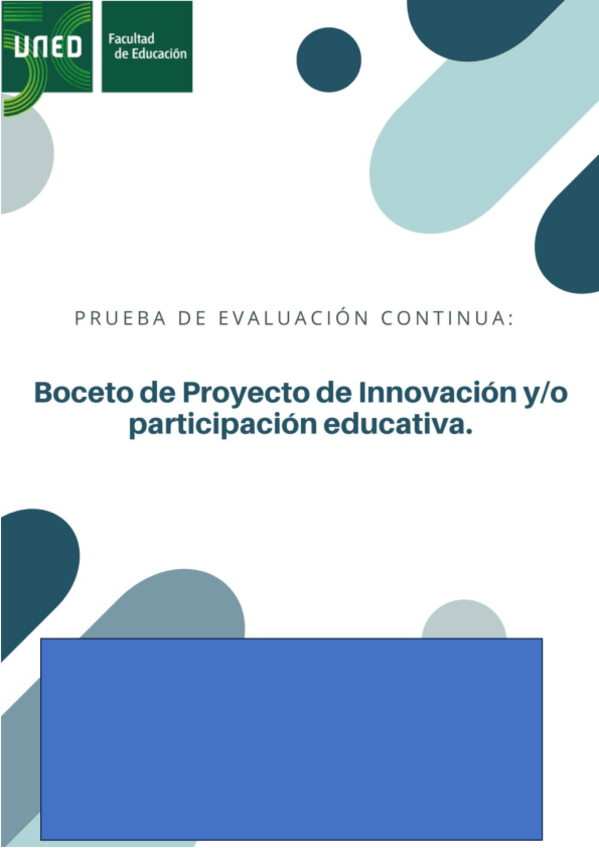 UNED

Facultad de Educación

PRUEBA DE EVALUACIÓN CONTINUA:

Boceto de Proyecto de Innovación y/o participación educativa.